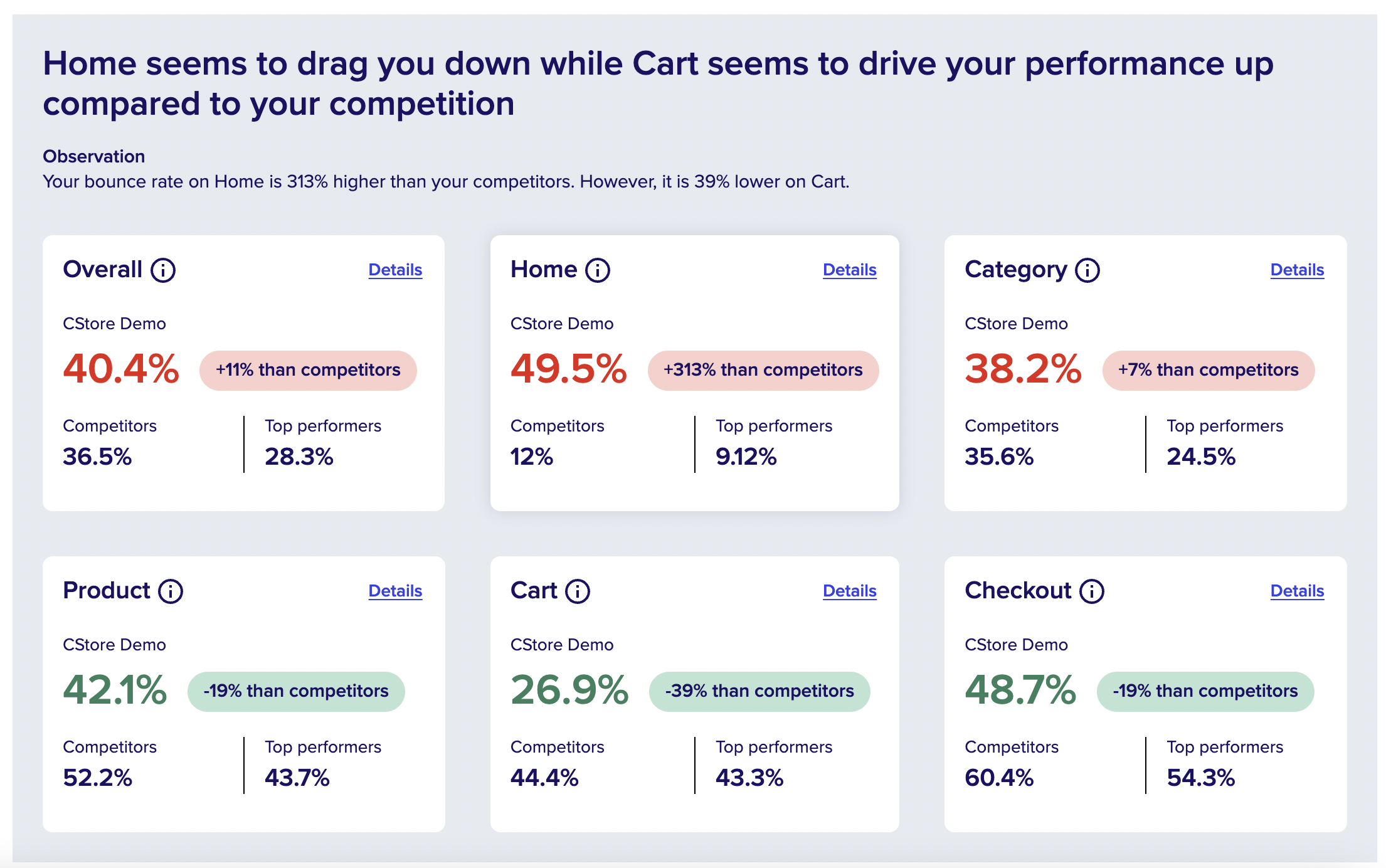 Home seems to drag you down while Cart seems to drive your performance up compared to your competition

Observation
Your bounce rate on Home is 313% higher than your competitors. However, it is 39% lower on Cart.

Overall
Details
CStore Demo
40.4%
+11% than competitors
Competitors
36.5%
Top performers
28.3%

Home
Details
CStore Demo
49.5%
+313% than competitors
Competitors
12%
Top performers
9.12%

Category
Details
CStore Demo
38.2%
+7% than competitors
Competitors
35.6%
Top performers
24.5%

Product
Details
CStore Demo
42.1%
-19% than competitors
Competitors
52.2%
Top performers
43.7%

Cart
Details
CStore Demo
26.9%
-39% than competitors
Competitors
44.4%
Top performers
43.3%

Checkout
Details
CStore Demo
48.7%
-19% than competitors
Competitors
60.4%
Top performers
54.3%